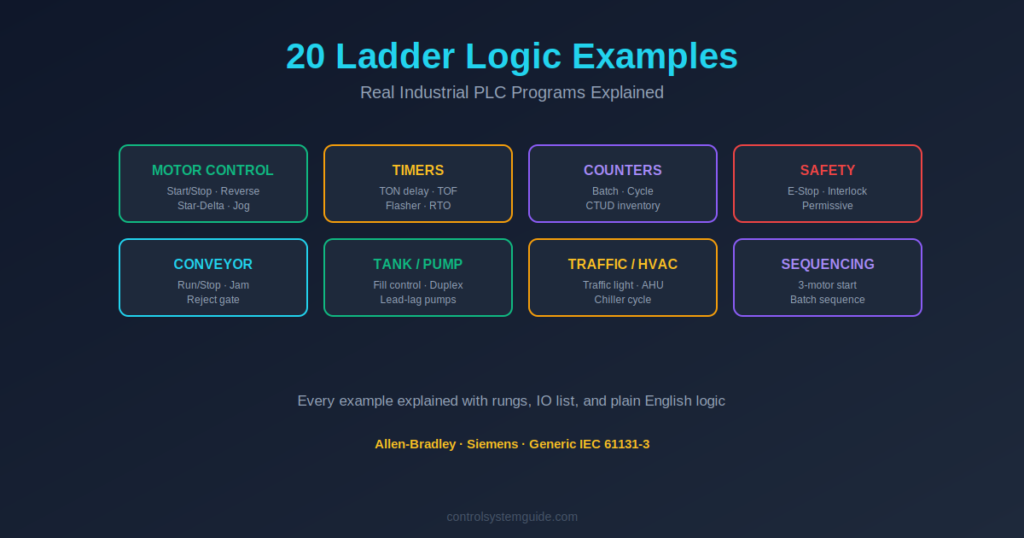 20 Ladder Logic Examples

Real Industrial PLC Programs Explained

MOTOR CONTROL
Start/Stop · Reverse
Star-Delta · Jog

TIMERS
TON delay · TOF
Flasher · RTO

COUNTERS
Batch · Cycle
CTUD inventory

SAFETY
E-Stop · Interlock
Permissive

CONVEYOR
Run/Stop · Jam
Reject gate

TANK / PUMP
Fill control · Duplex
Lead-lag pumps

TRAFFIC / HVAC
Traffic light · AHU
Chiller cycle

SEQUENCING
3-motor start
Batch sequence

Every example explained with rungs, IO list, and plain English logic

Allen-Bradley · Siemens · Generic IEC 61131-3

controlsystemguide.com